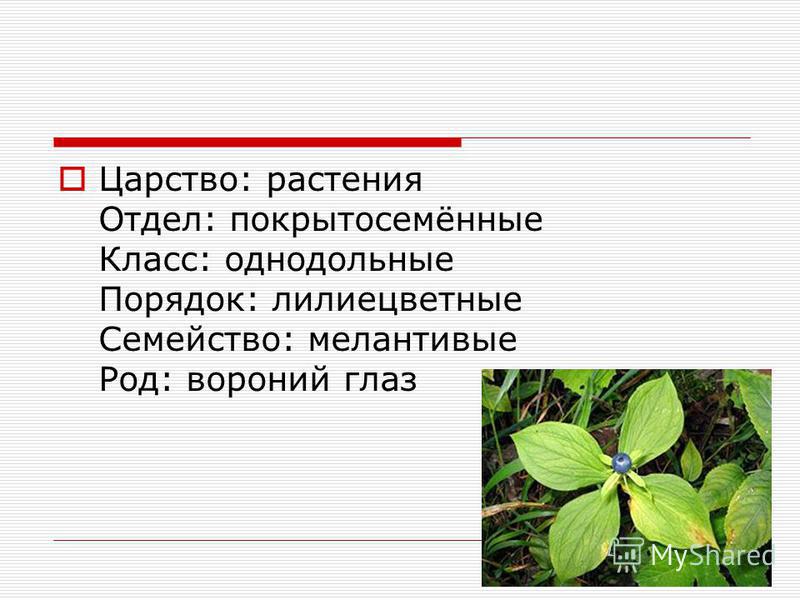 Царство: растения
Отдел: покрытосемённые
Класс: однодольные
Порядок: лилиецветные
Семейство: мелантивые
Род: вороний глаз

MyShared